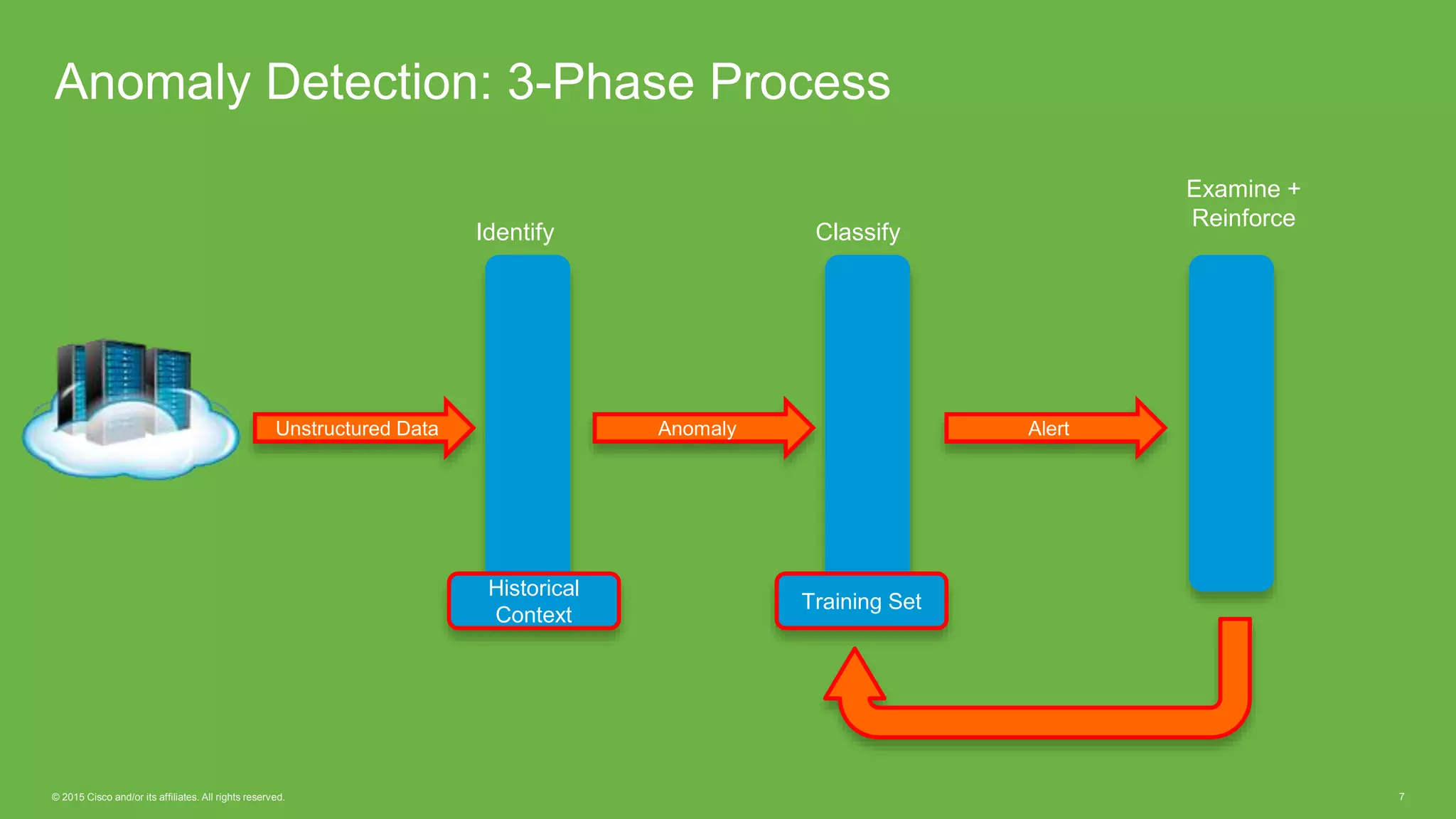 Anomaly Detection: 3-Phase Process

Identify

Classify

Examine + Reinforce

Unstructured Data

Anomaly

Alert

Historical Context

Training Set

© 2015 Cisco and/or its affiliates. All rights reserved.

7